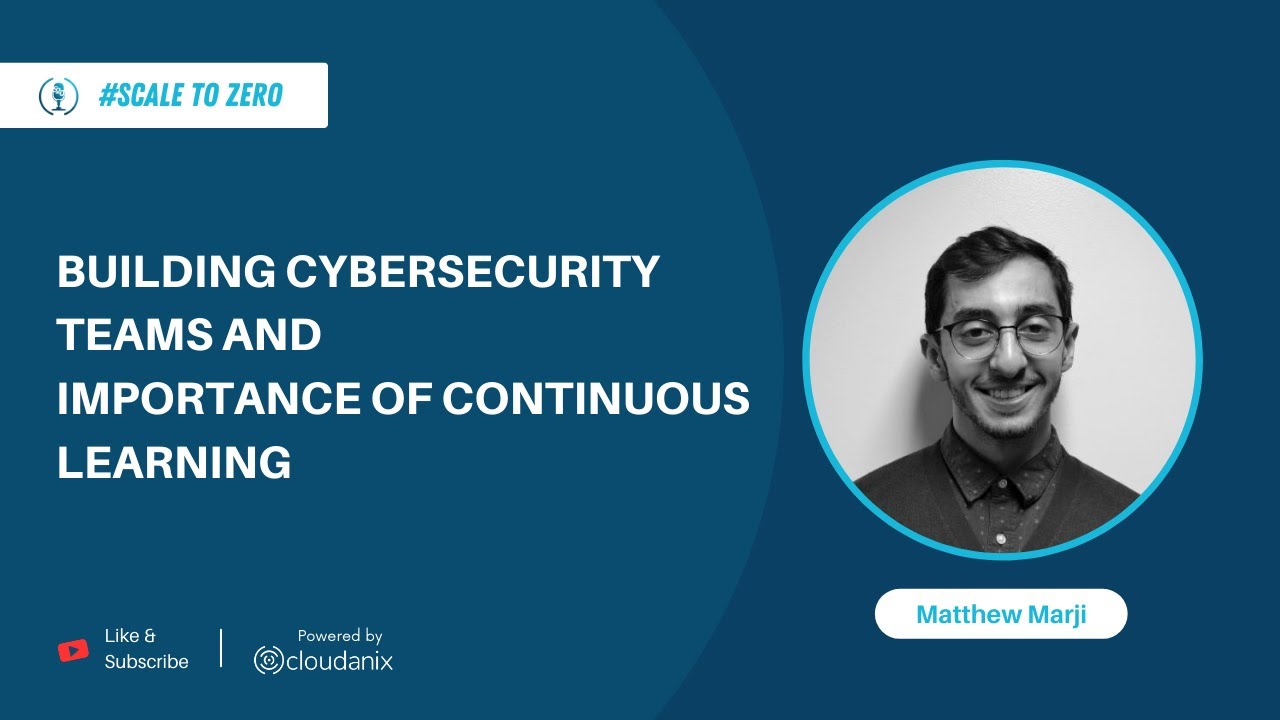 #SCALE TO ZERO

BUILDING CYBERSECURITY TEAMS AND IMPORTANCE OF CONTINUOUS LEARNING

Matthew Marji

Like & Subscribe

Powered by cloudanix